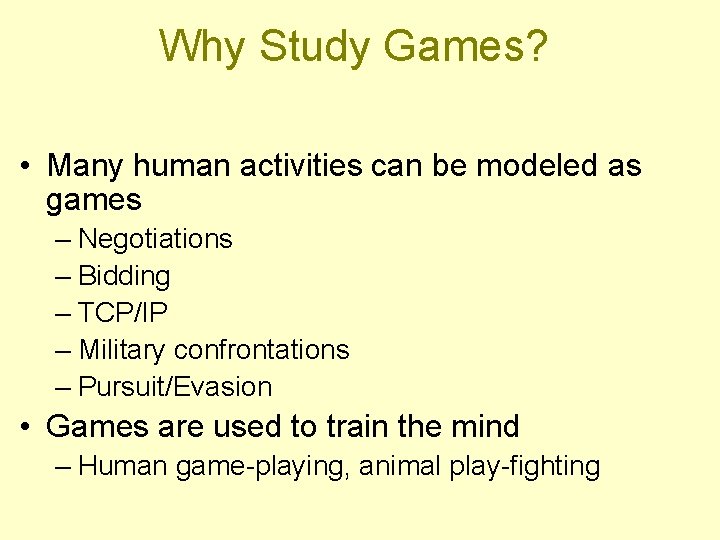 Why Study Games?

• Many human activities can be modeled as games
– Negotiations
– Bidding
– TCP/IP
– Military confrontations
– Pursuit/Evasion
• Games are used to train the mind
– Human game-playing, animal play-fighting